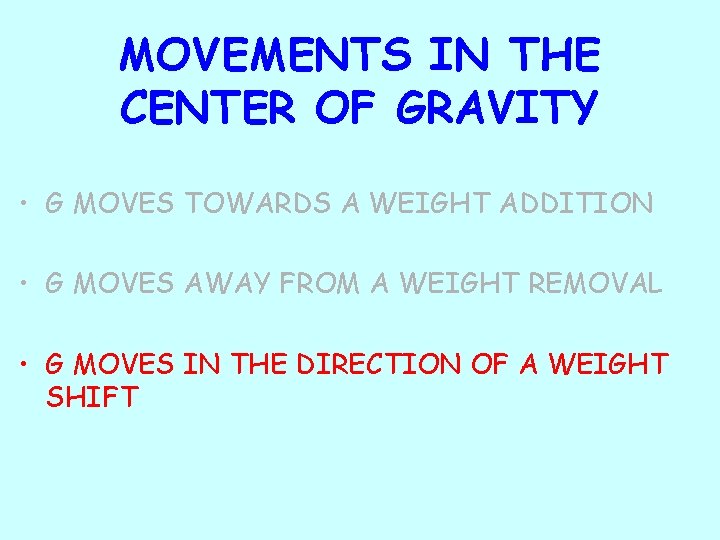 MOVEMENTS IN THE CENTER OF GRAVITY

• G MOVES TOWARDS A WEIGHT ADDITION

• G MOVES AWAY FROM A WEIGHT REMOVAL

• G MOVES IN THE DIRECTION OF A WEIGHT SHIFT